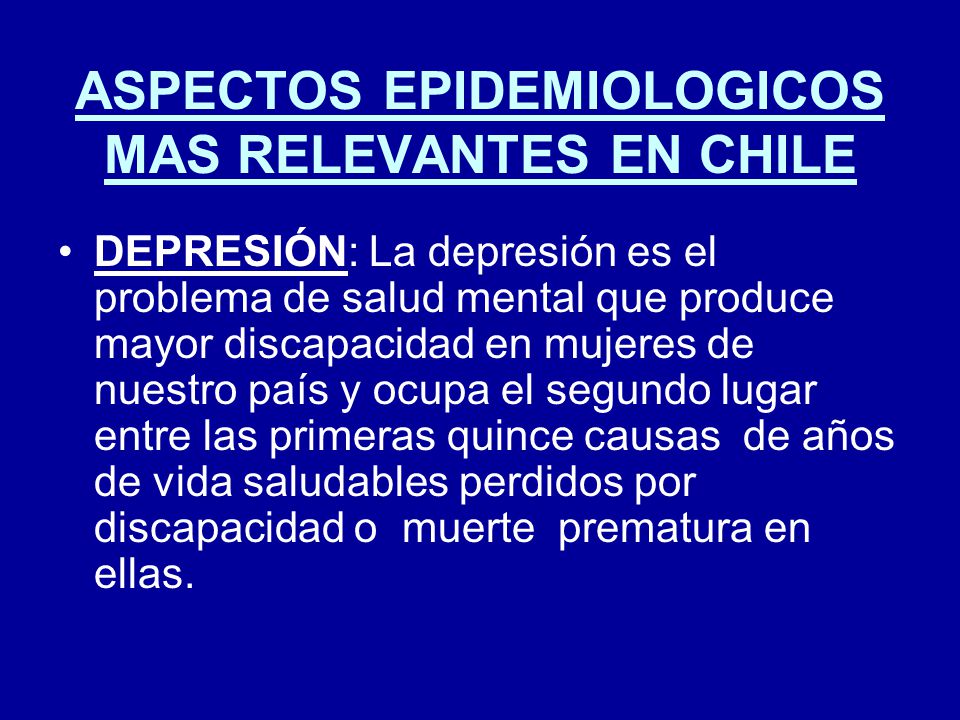 ASPECTOS EPIDEMIOLOGICOS MAS RELEVANTES EN CHILE

• DEPRESIÓN: La depresión es el problema de salud mental que produce mayor discapacidad en mujeres de nuestro país y ocupa el segundo lugar entre las primeras quince causas de años de vida saludables perdidos por discapacidad o muerte prematura en ellas.